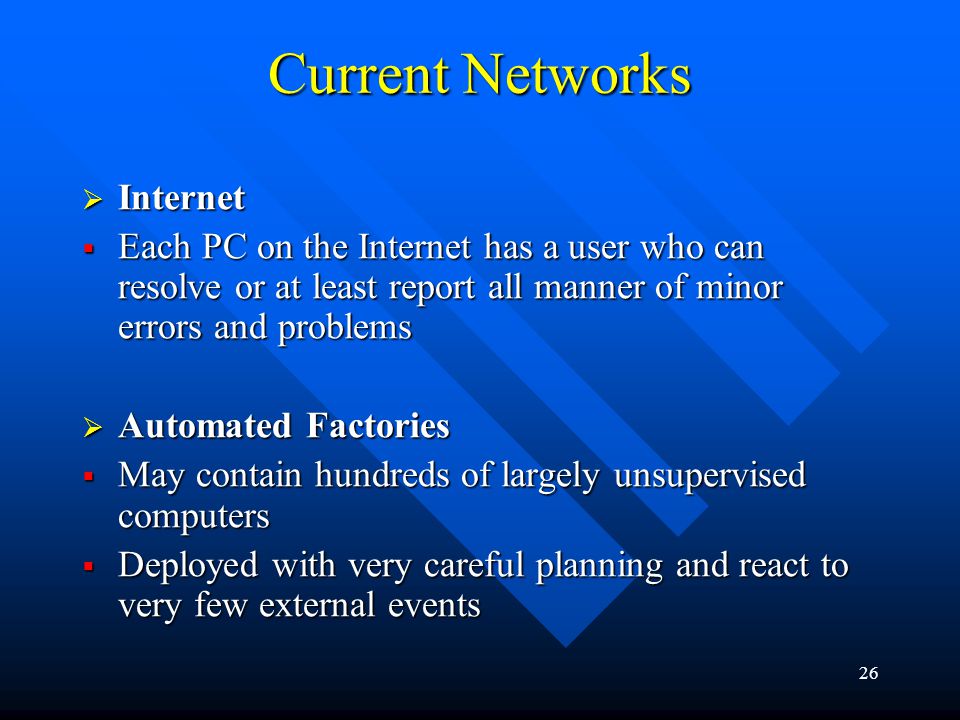 Current Networks

➢ Internet
▪ Each PC on the Internet has a user who can resolve or at least report all manner of minor errors and problems

➢ Automated Factories
▪ May contain hundreds of largely unsupervised computers
▪ Deployed with very careful planning and react to very few external events

26